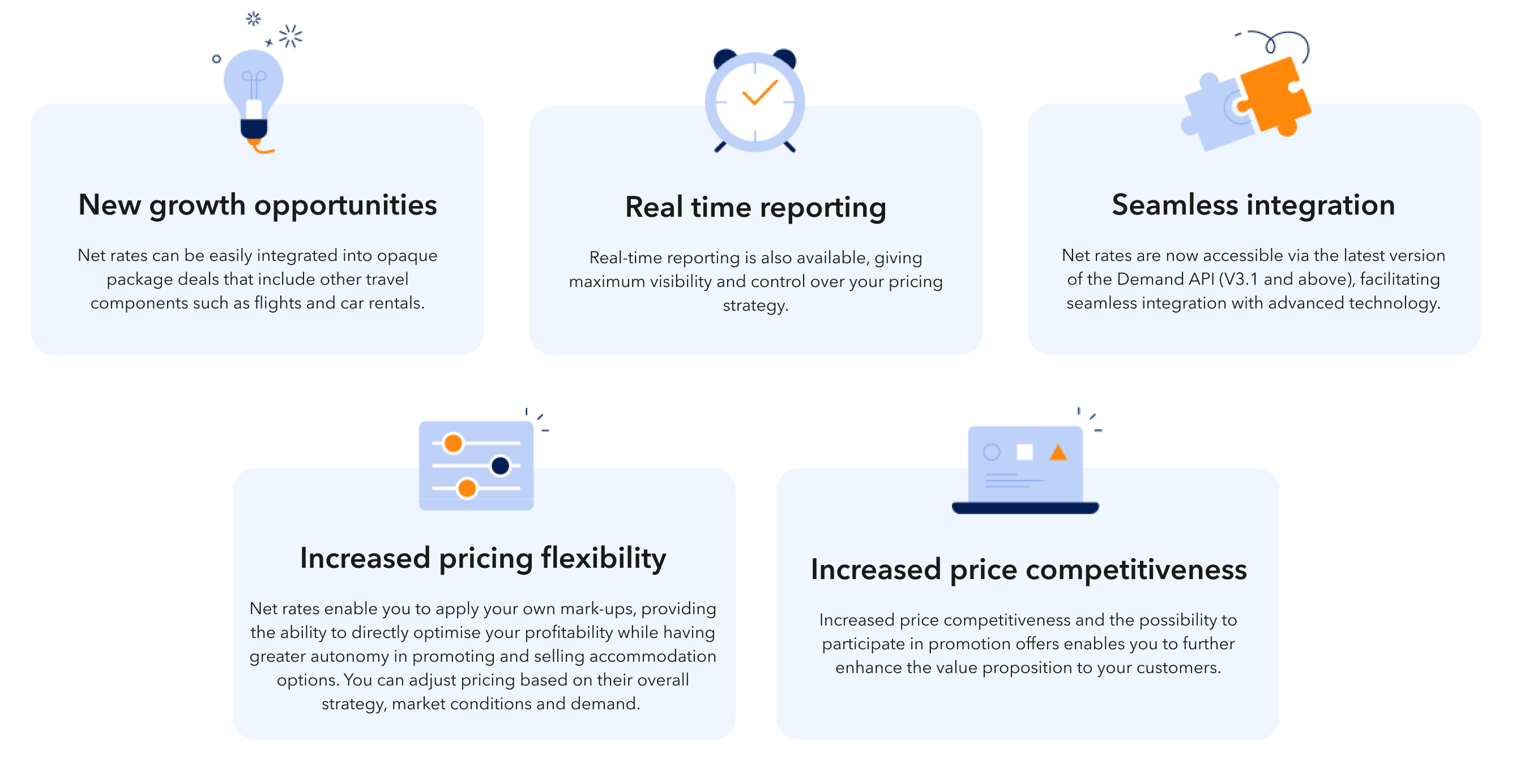 New growth opportunities

Net rates can be easily integrated into opaque package deals that include other travel components such as flights and car rentals.

Real time reporting

Real-time reporting is also available, giving maximum visibility and control over your pricing strategy.

Seamless integration

Net rates are now accessible via the latest version of the Demand API (V3.1 and above), facilitating seamless integration with advanced technology.

Increased pricing flexibility

Net rates enable you to apply your own mark-ups, providing the ability to directly optimise your profitability while having greater autonomy in promoting and selling accommodation options. You can adjust pricing based on their overall strategy, market conditions and demand.

Increased price competitiveness

Increased price competitiveness and the possibility to participate in promotion offers enables you to further enhance the value proposition to your customers.